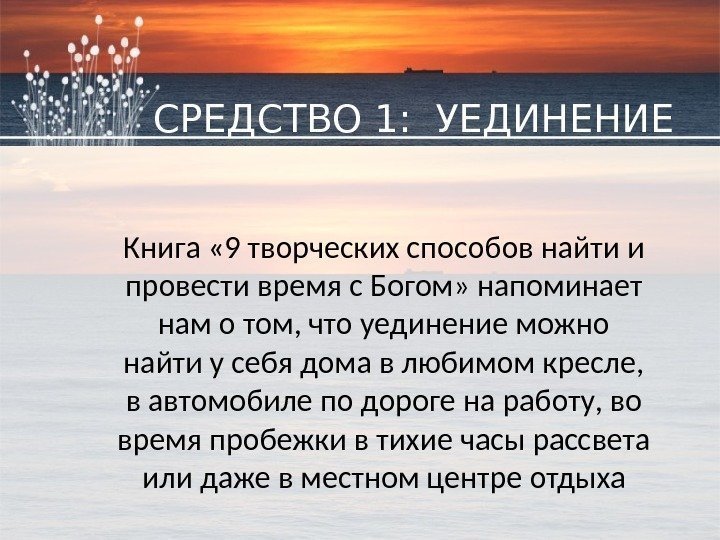 СРЕДСТВО 1: УЕДИНЕНИЕ

Книга «9 творческих способов найти и провести время с Богом» напоминает нам о том, что уединение можно найти у себя дома в любимом кресле, в автомобиле по дороге на работу, во время пробежки в тихие часы рассвета или даже в местном центре отдыха